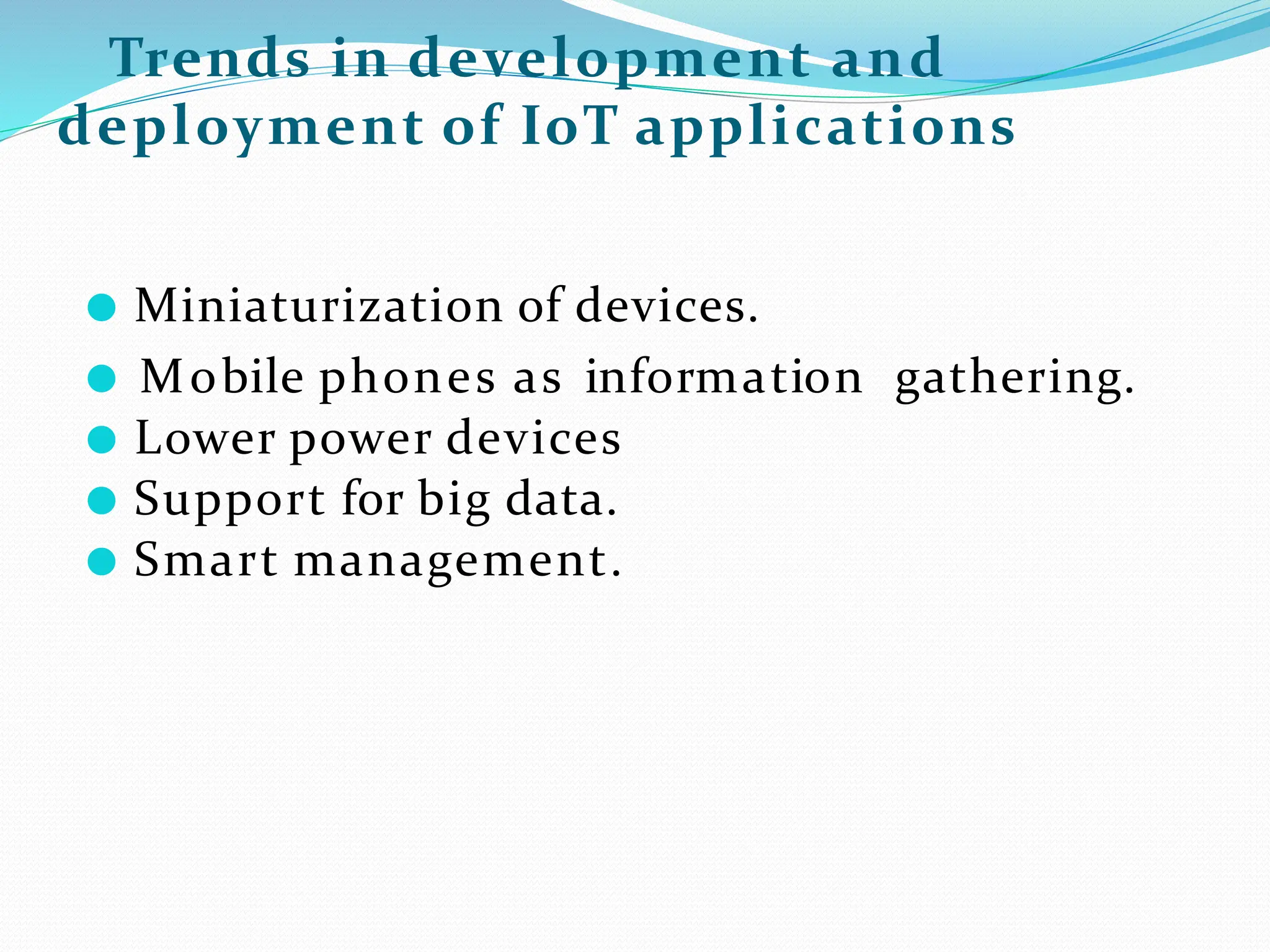 Trends in development and deployment of IoT applications

- Miniaturization of devices.
- Mobile phones as information gathering.
- Lower power devices
- Support for big data.
- Smart management.